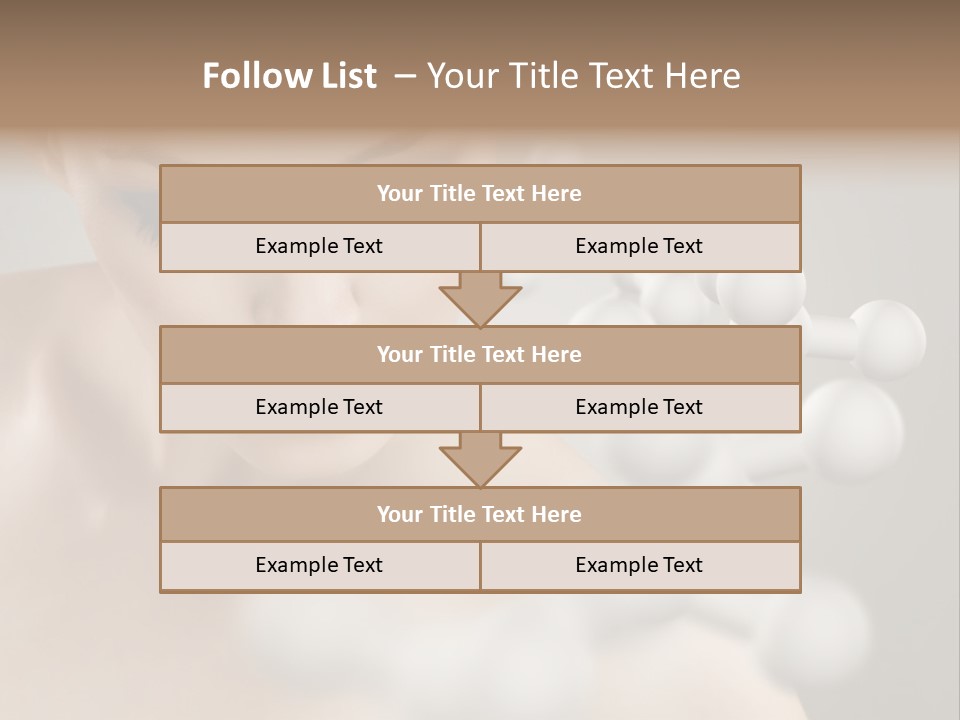 Follow List – Your Title Text Here

Your Title Text Here

Example Text

Example Text

Your Title Text Here

Example Text

Example Text

Your Title Text Here

Example Text

Example Text